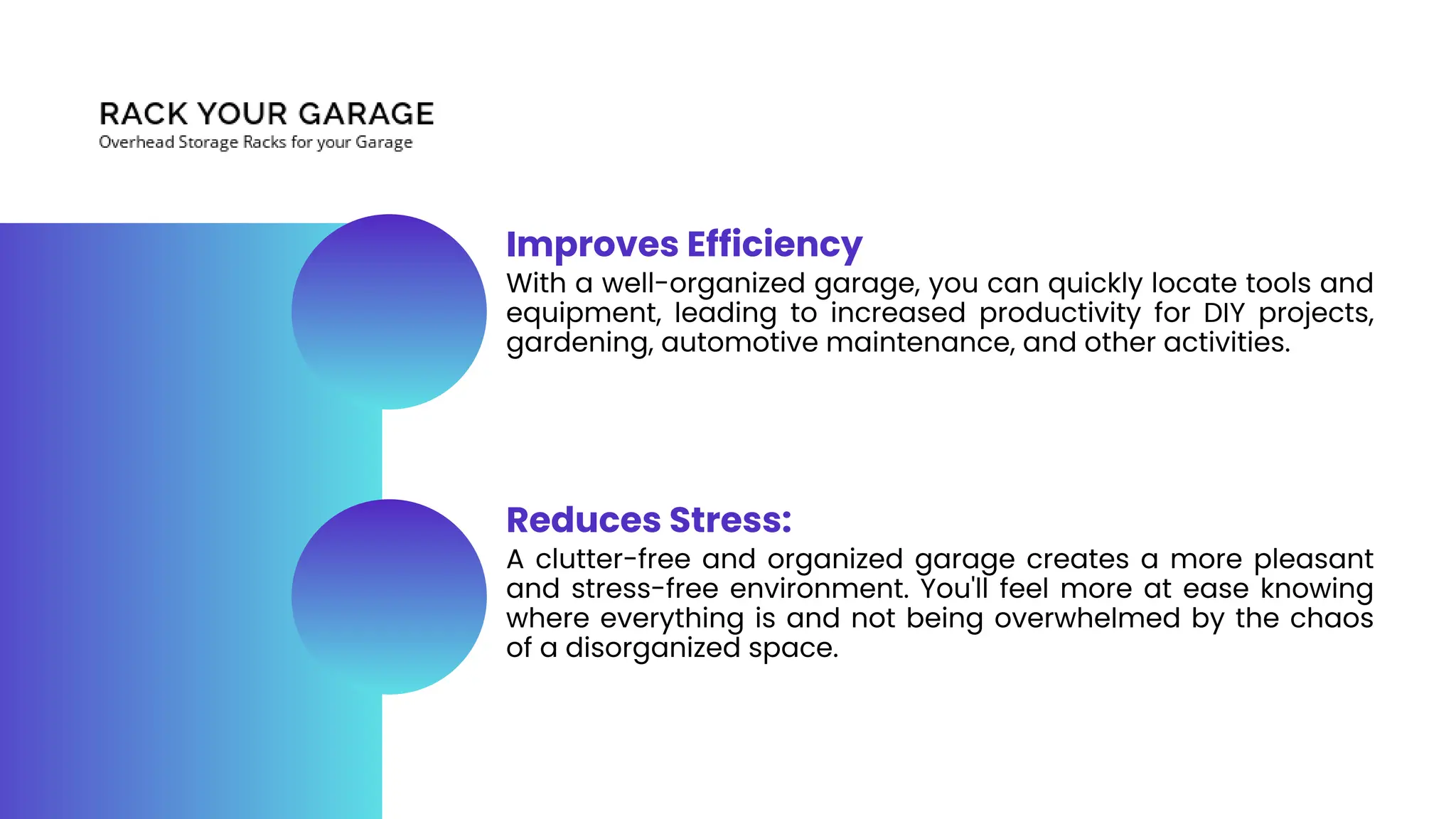 RACK YOUR GARAGE
Overhead Storage Racks for your Garage

Improves Efficiency
With a well-organized garage, you can quickly locate tools and equipment, leading to increased productivity for DIY projects, gardening, automotive maintenance, and other activities.

Reduces Stress:
A clutter-free and organized garage creates a more pleasant and stress-free environment. You'll feel more at ease knowing where everything is and not being overwhelmed by the chaos of a disorganized space.